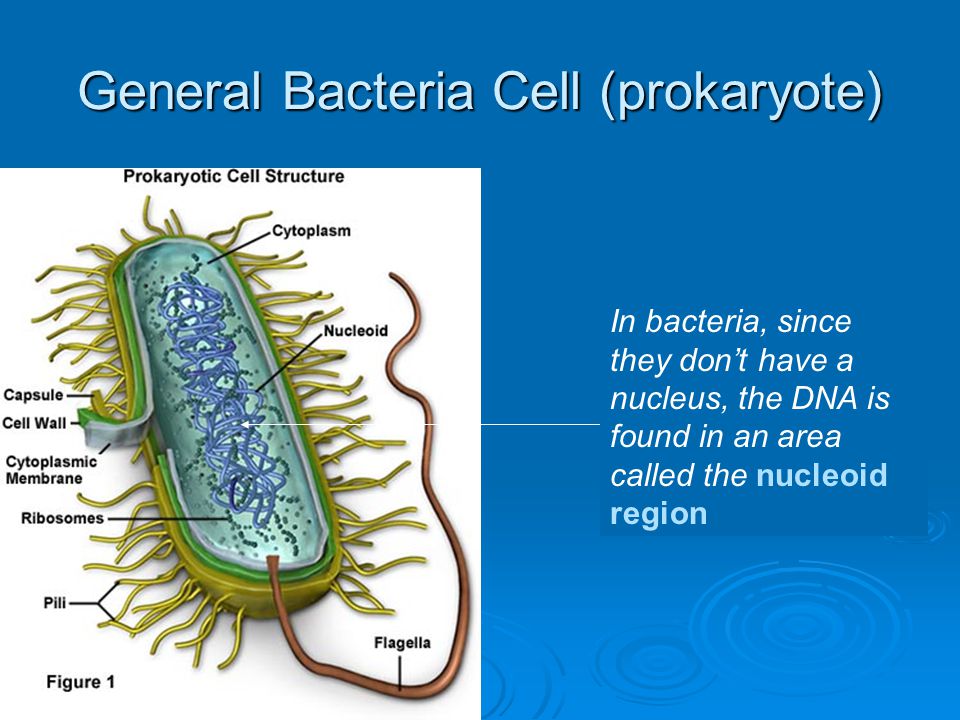 General Bacteria Cell (prokaryote)

Prokaryotic Cell Structure

Cytoplasm

Nucleoid

Capsule

Cell Wall

Cytoplasmic Membrane

Ribosomes

Pili

Flagella

Figure 1

In bacteria, since they don't have a nucleus, the DNA is found in an area called the nucleoid region